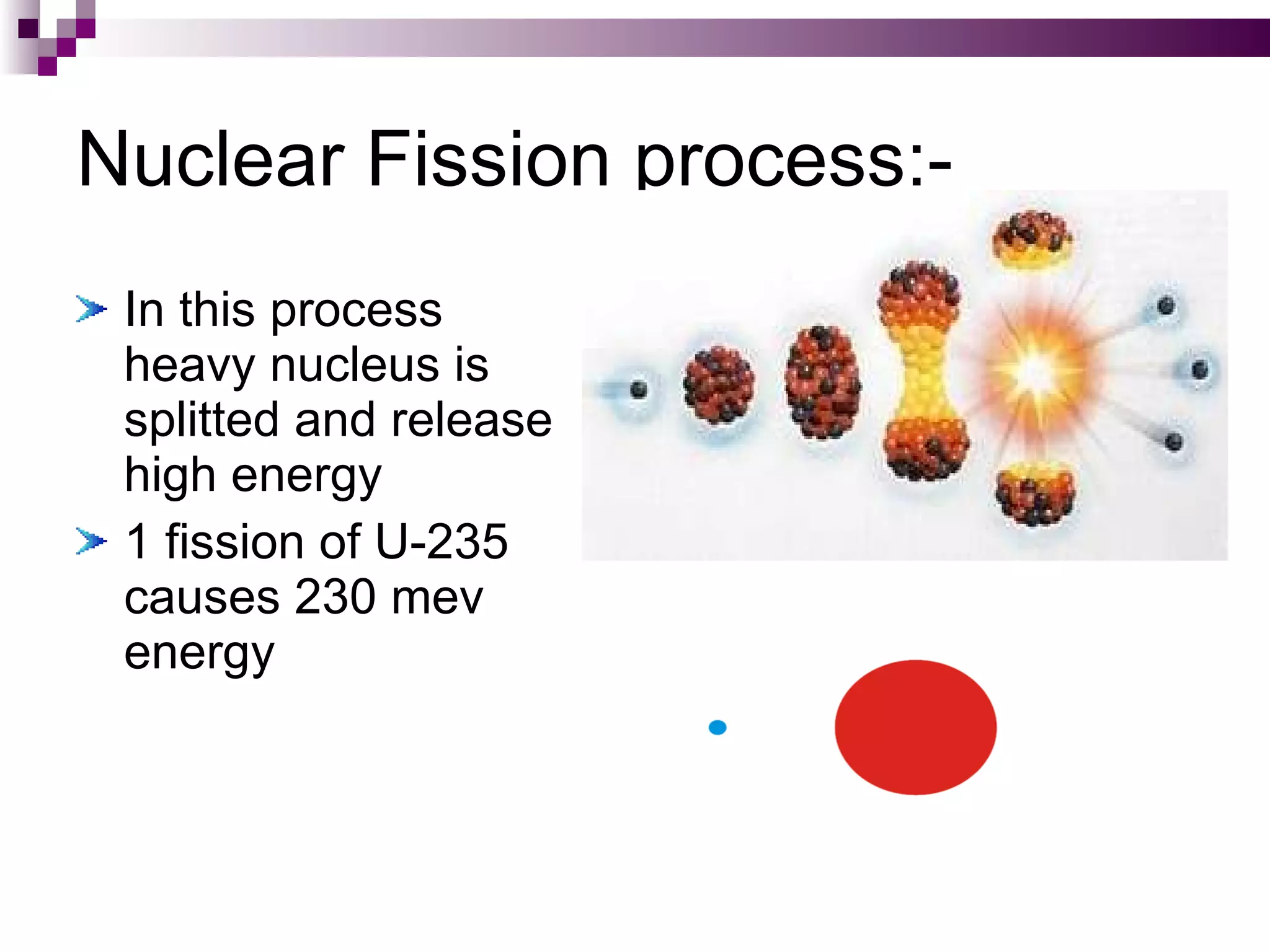 Nuclear Fission process:-

In this process heavy nucleus is splitted and release high energy

1 fission of U-235 causes 230 mev energy